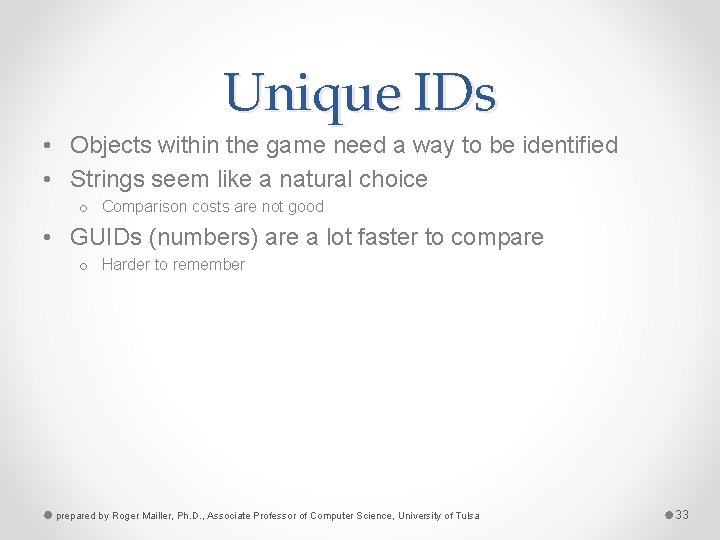 Unique IDs

• Objects within the game need a way to be identified
• Strings seem like a natural choice
  o Comparison costs are not good
• GUIDs (numbers) are a lot faster to compare
  o Harder to remember

prepared by Roger Mailler, Ph.D., Associate Professor of Computer Science, University of Tulsa

33